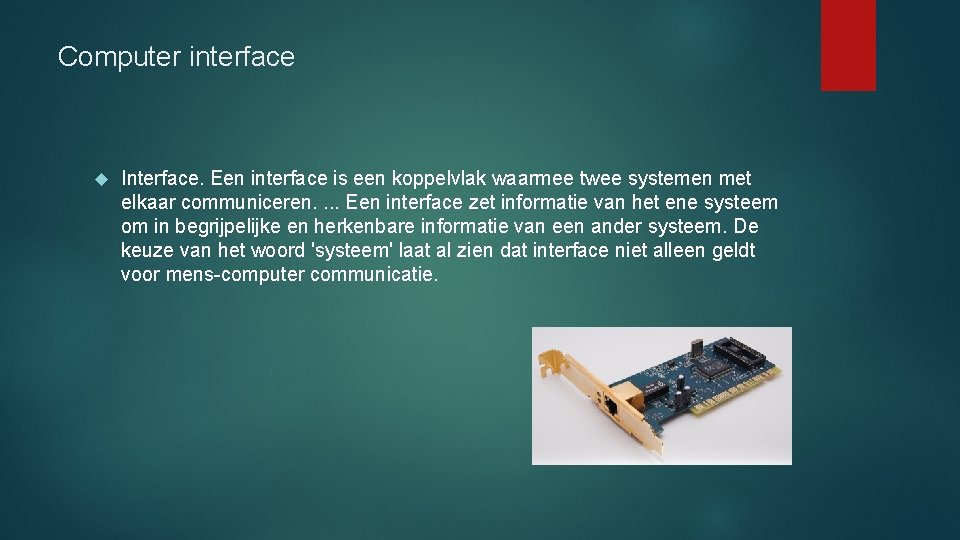 Computer interface

Interface. Een interface is een koppelvlak waarmee twee systemen met elkaar communiceren. ... Een interface zet informatie van het ene systeem om in begrijpelijke en herkenbare informatie van een ander systeem. De keuze van het woord 'systeem' laat al zien dat interface niet alleen geldt voor mens-computer communicatie.